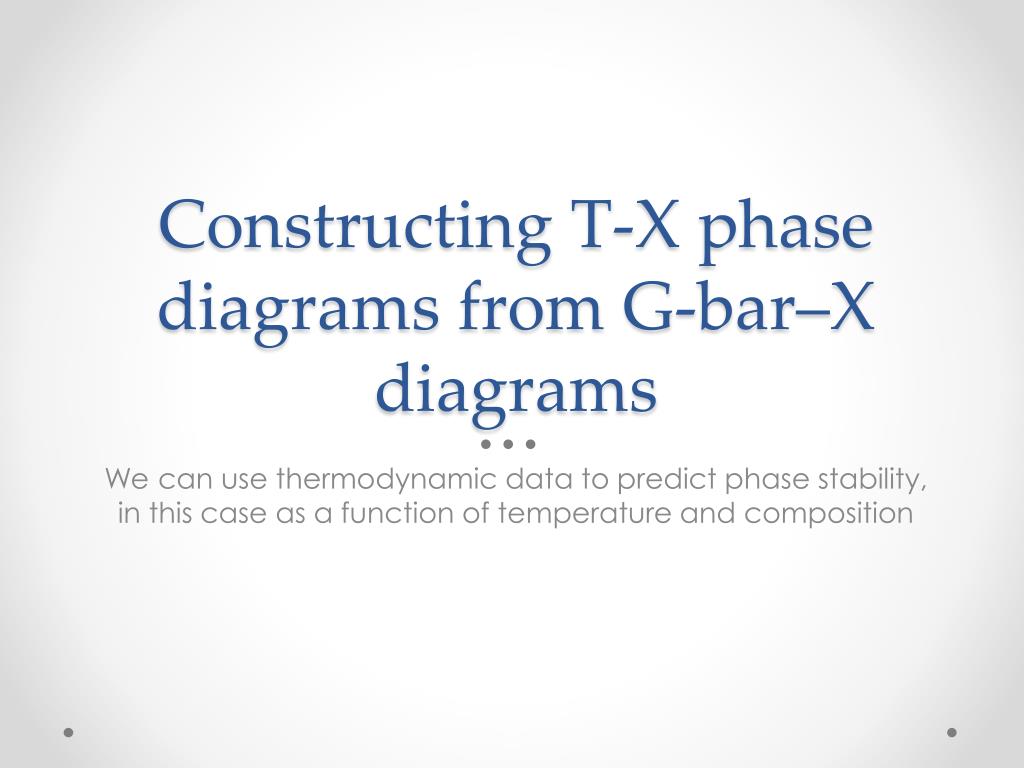 Constructing T-X phase diagrams from G-bar–X diagrams

We can use thermodynamic data to predict phase stability, in this case as a function of temperature and composition